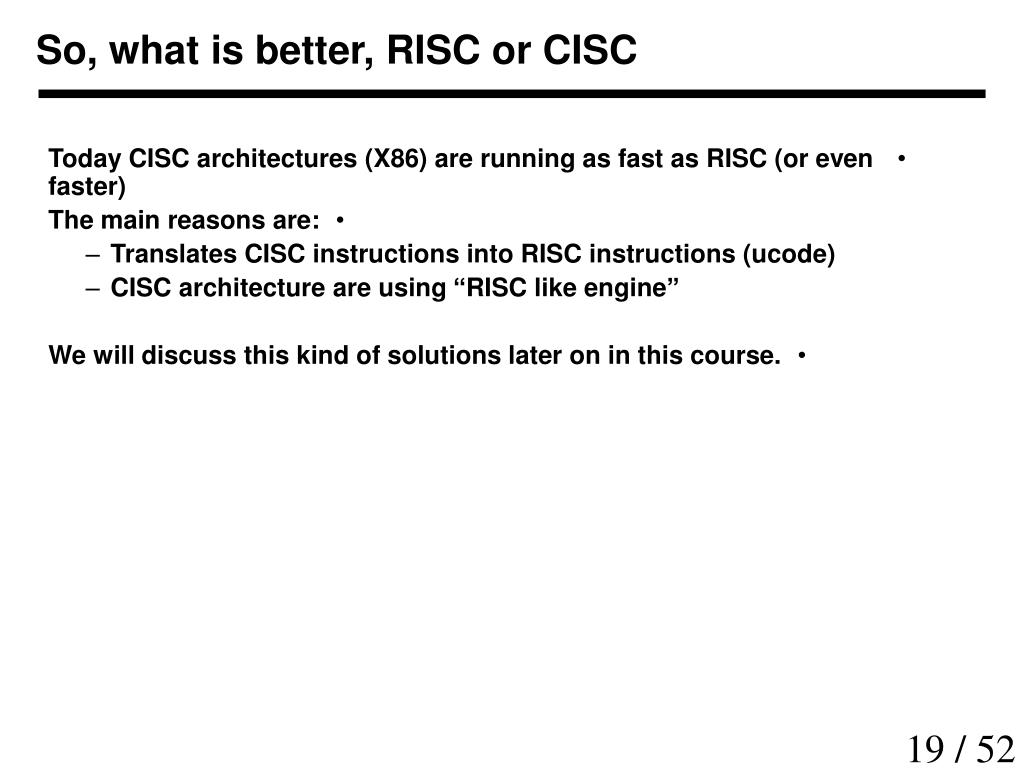 So, what is better, RISC or CISC

Today CISC architectures (X86) are running as fast as RISC (or even faster) •

The main reasons are: •

– Translates CISC instructions into RISC instructions (ucode)

– CISC architecture are using “RISC like engine”

We will discuss this kind of solutions later on in this course. •

19 / 52